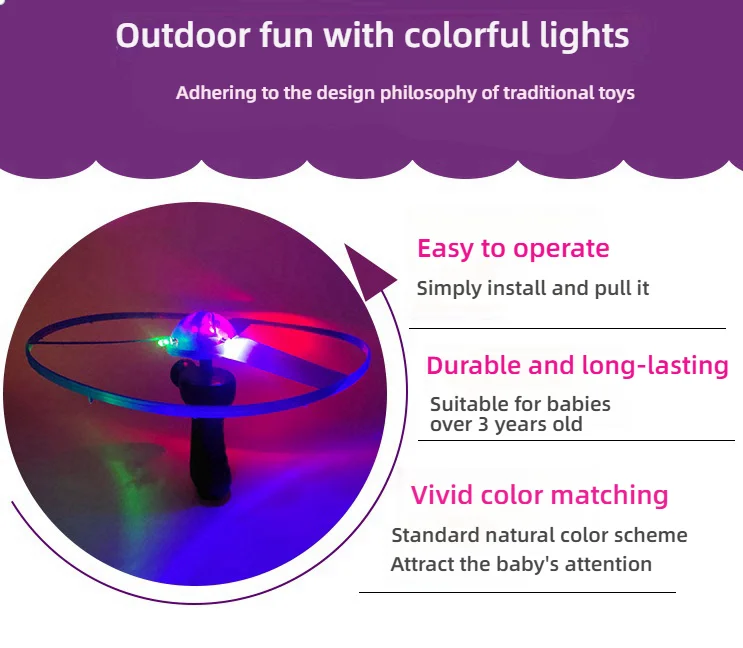 Outdoor fun with colorful lights

Adhering to the design philosophy of traditional toys

Easy to operate

Simply install and pull it

Durable and long-lasting

Suitable for babies over 3 years old

Vivid color matching

Standard natural color scheme
Attract the baby's attention